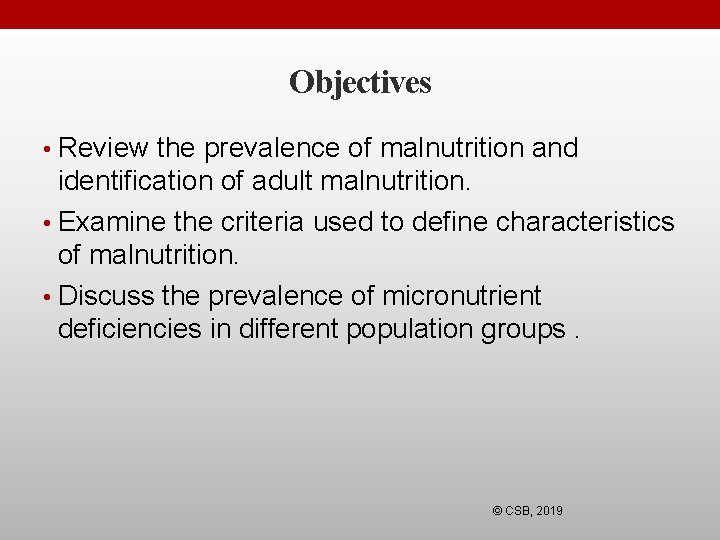 Objectives

• Review the prevalence of malnutrition and identification of adult malnutrition.

• Examine the criteria used to define characteristics of malnutrition.

• Discuss the prevalence of micronutrient deficiencies in different population groups .

© CSB, 2019